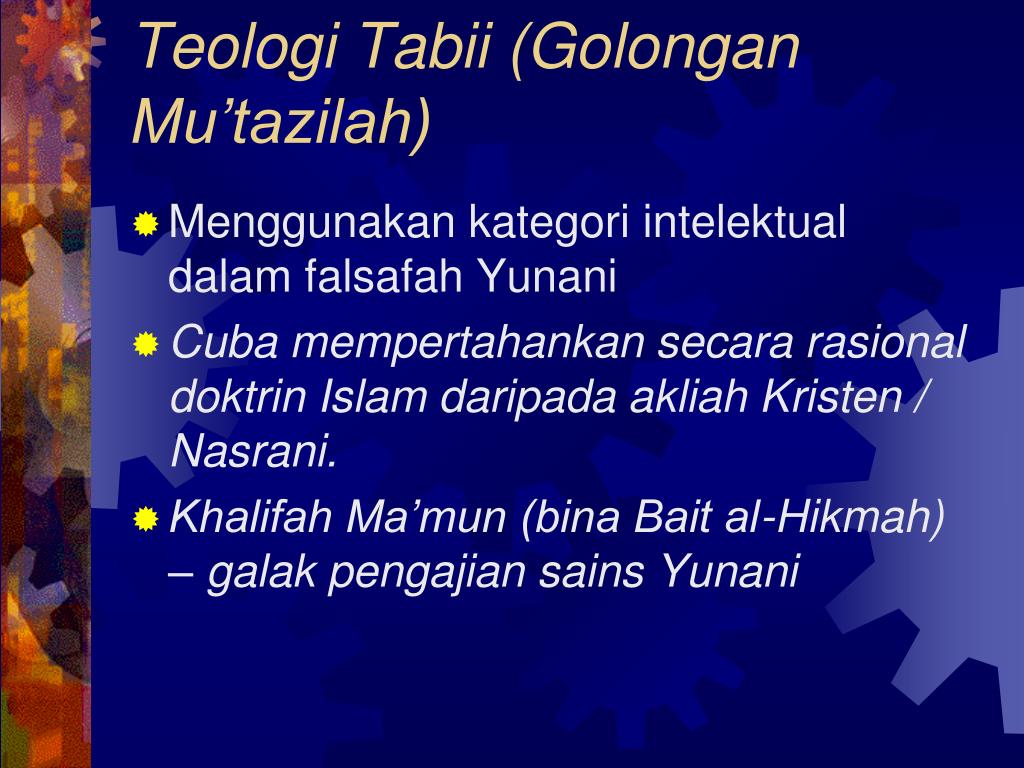 Teologi Tabii (Golongan Mu’tazilah)

Menggunakan kategori intelektual dalam falsafah Yunani

Cuba mempertahankan secara rasional doktrin Islam daripada akliah Kristen / Nasrani.

Khalifah Ma’mun (bina Bait al-Hikmah) – galak pengajian sains Yunani